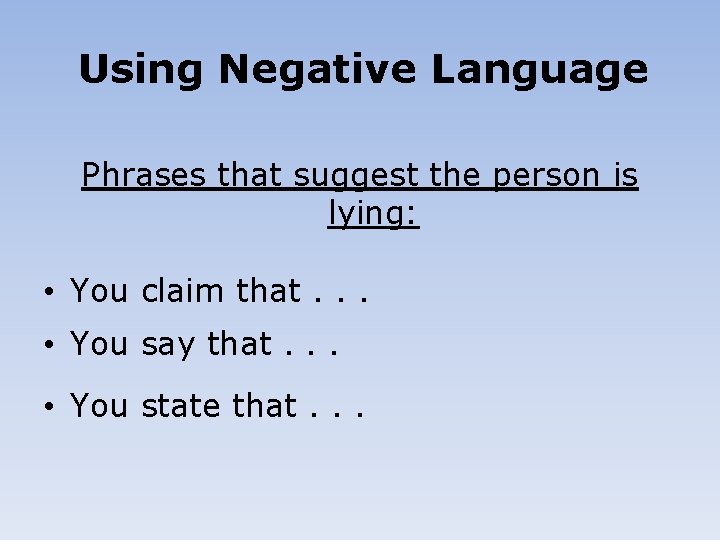 Using Negative Language

Phrases that suggest the person is lying:

• You claim that . . .
• You say that . . .
• You state that . . .